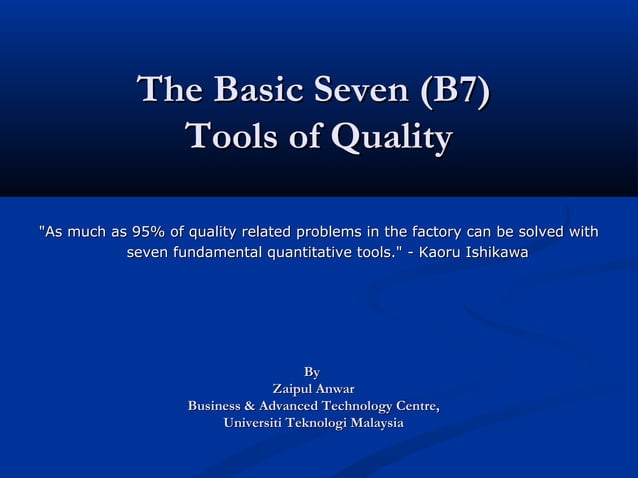 The Basic Seven (B7) Tools of Quality

"As much as 95% of quality related problems in the factory can be solved with seven fundamental quantitative tools." - Kaoru Ishikawa

By
Zaipul Anwar
Business & Advanced Technology Centre,
Universiti Teknologi Malaysia